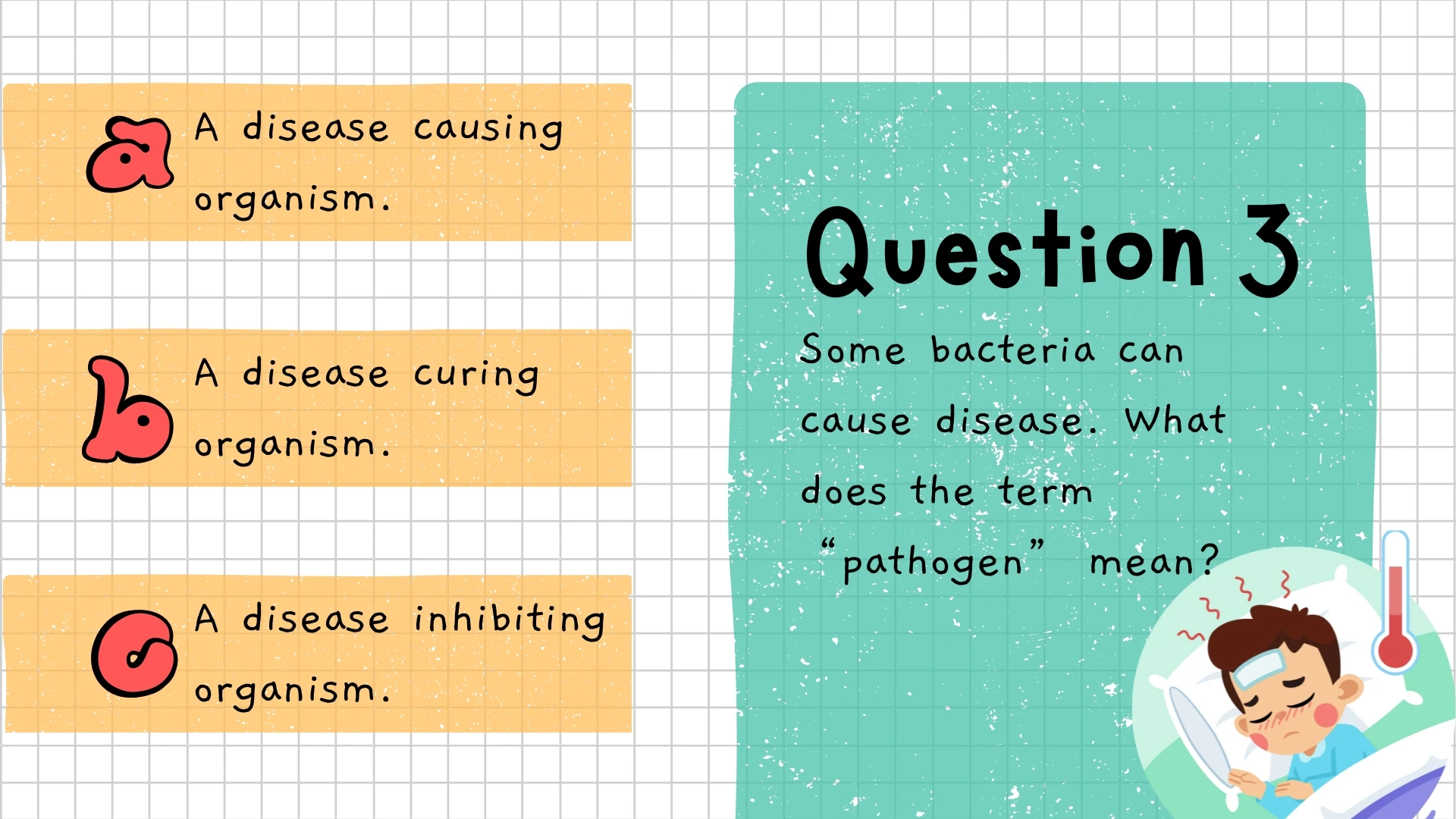 Question 3

Some bacteria can cause disease. What does the term "pathogen" mean?

a A disease causing organism.

b A disease curing organism.

c A disease inhibiting organism.